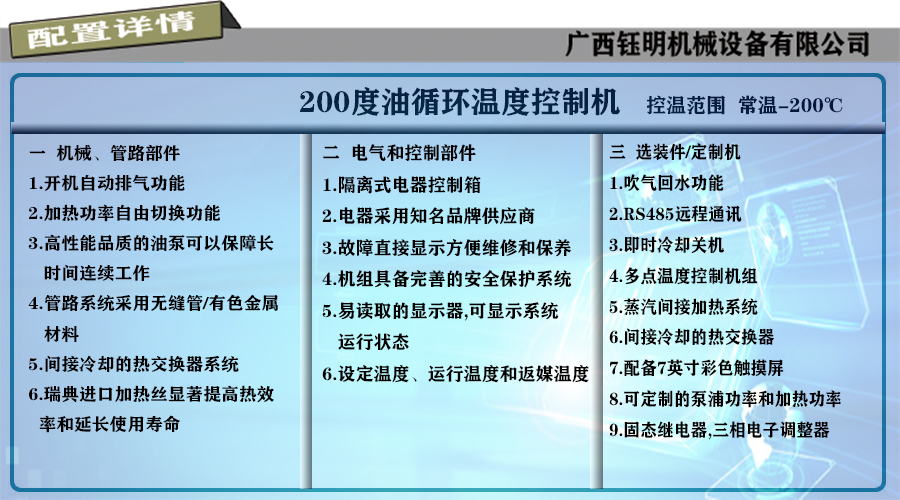 配置详情

广西钰明机械设备有限公司

200度油循环温度控制机 控温范围 常温-200℃

一 机械、管路部件
1.开机自动排气功能
2.加热功率自由切换功能
3.高性能品质的油泵可以保障长时间连续工作
4.管路系统采用无缝管/有色金属材料
5.间接冷却的热交换器系统
6.瑞典进口加热丝显著提高热效率和延长使用寿命

二 电气和控制部件
1.隔离式电器控制箱
2.电器采用知名品牌供应商
3.故障直接显示方便维修和保养
4.机组具备完善的安全保护系统
5.易读取的显示器,可显示系统运行状态
6.设定温度、运行温度和返媒温度

三 选装件/定制机
1.吹气回水功能
2.RS485远程通讯
3.即时冷却关机
4.多点温度控制机组
5.蒸汽间接加热系统
6.间接冷却的热交换器
7.配备7英寸彩色触摸屏
8.可定制的泵浦功率和加热功率
9.固态继电器,三相电子调整器